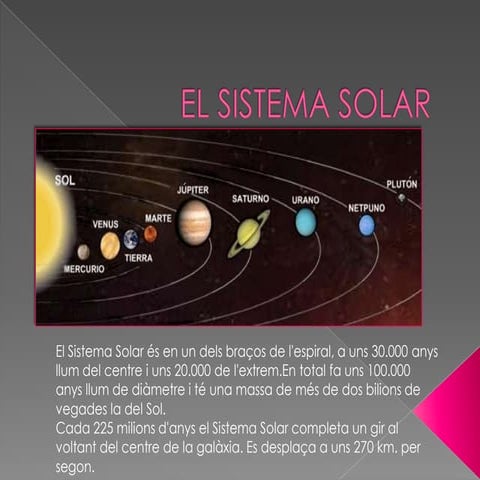 EL SISTEMA SOLAR

SOL
MERCURIO
VENUS
TIERRA
MARTE
JÚPITER
SATURNO
URANO
NETPUNO
PLUTÓN

El Sistema Solar és en un dels braços de l'espiral, a uns 30.000 anys llum del centre i uns 20.000 de l'extrem.En total fa uns 100.000 anys llum de diàmetre i té una massa de més de dos bilions de vegades la del Sol.
Cada 225 milions d'anys el Sistema Solar completa un gir al voltant del centre de la galàxia. Es desplaça a uns 270 km. per segon.